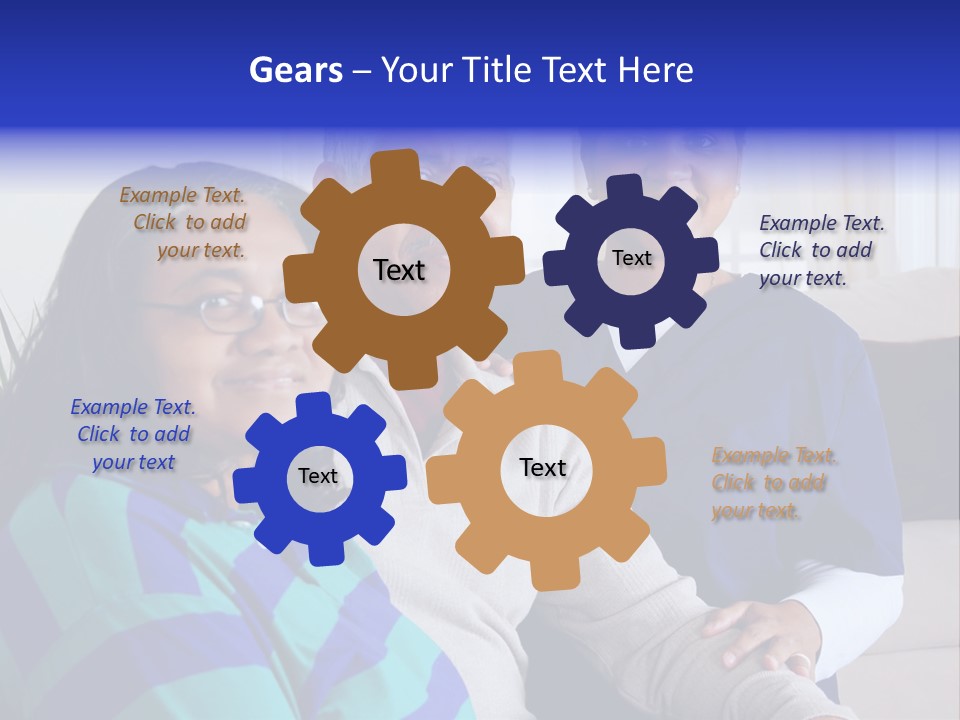 Gears – Your Title Text Here

Example Text. Click to add your text.

Text

Text

Example Text. Click to add your text.

Example Text. Click to add your text

Text

Text

Example Text. Click to add your text.